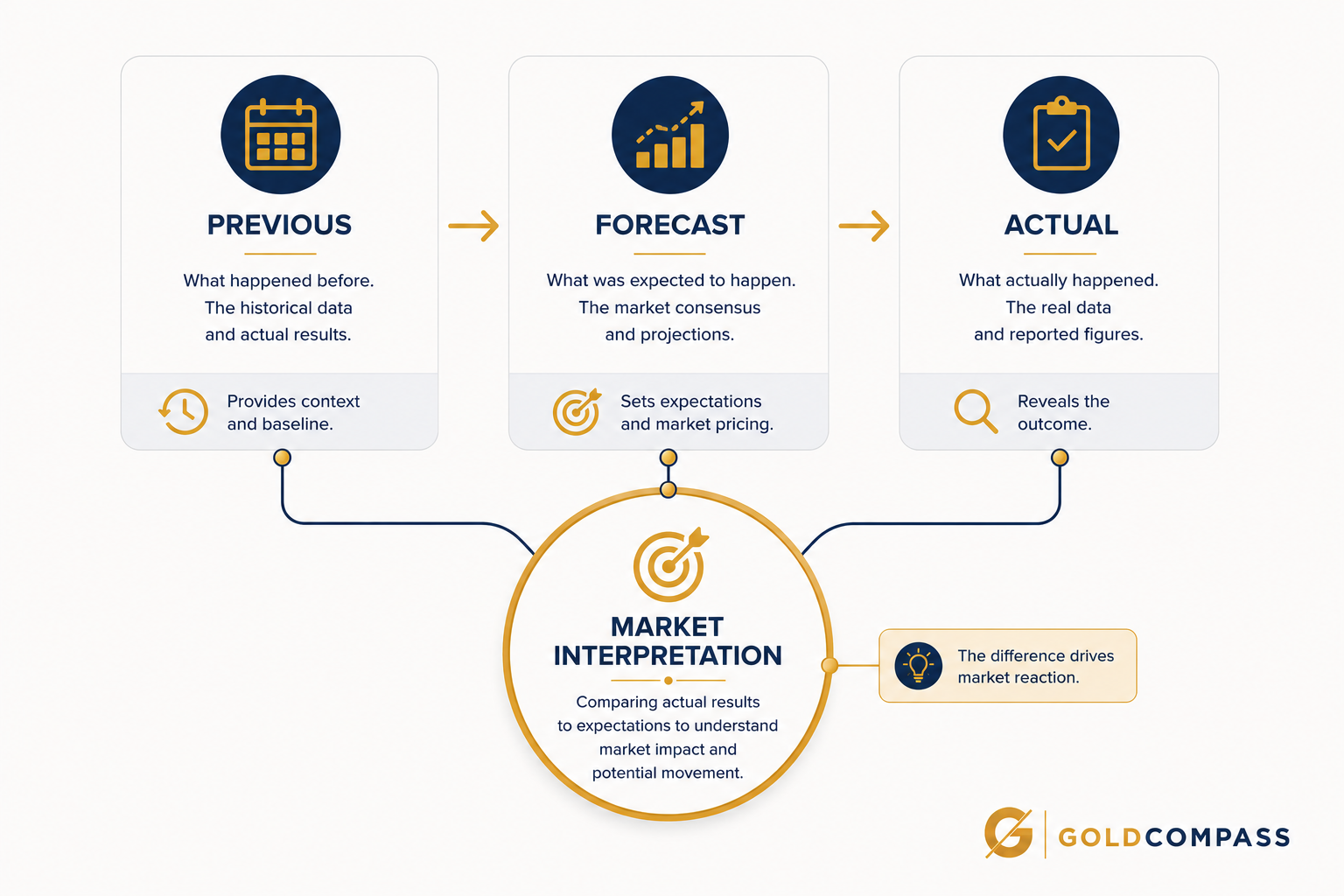 PREVIOUS

What happened before. The historical data and actual results.

Provides context and baseline.

FORECAST

What was expected to happen. The market consensus and projections.

Sets expectations and market pricing.

ACTUAL

What actually happened. The real data and reported figures.

Reveals the outcome.

MARKET INTERPRETATION

Comparing actual results to expectations to understand market impact and potential movement.

The difference drives market reaction.

GOLDCOMPASS